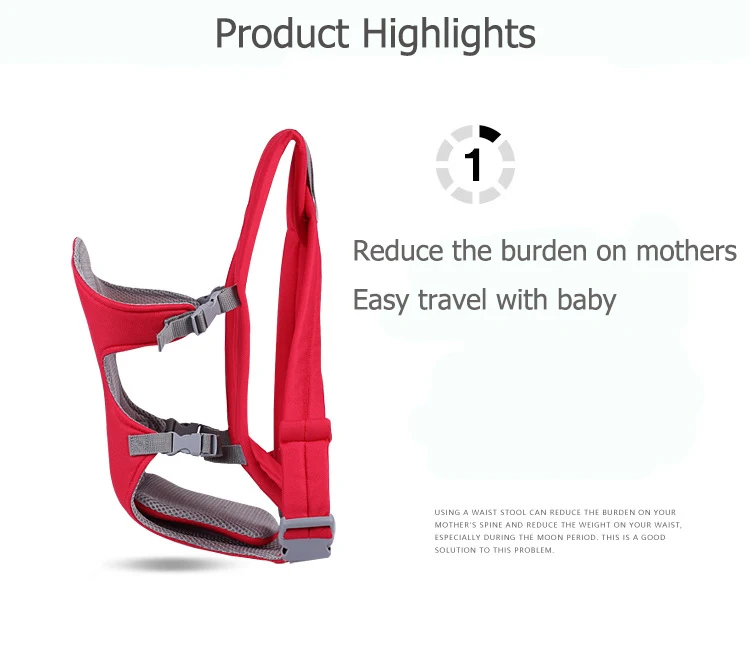 Product Highlights

1

Reduce the burden on mothers

Easy travel with baby

USING A WAIST STOOL CAN REDUCE THE BURDEN ON YOUR MOTHER'S SPINE AND REDUCE THE WEIGHT ON YOUR WAIST, ESPECIALLY DURING THE MOON PERIOD. THIS IS A GOOD SOLUTION TO THIS PROBLEM.